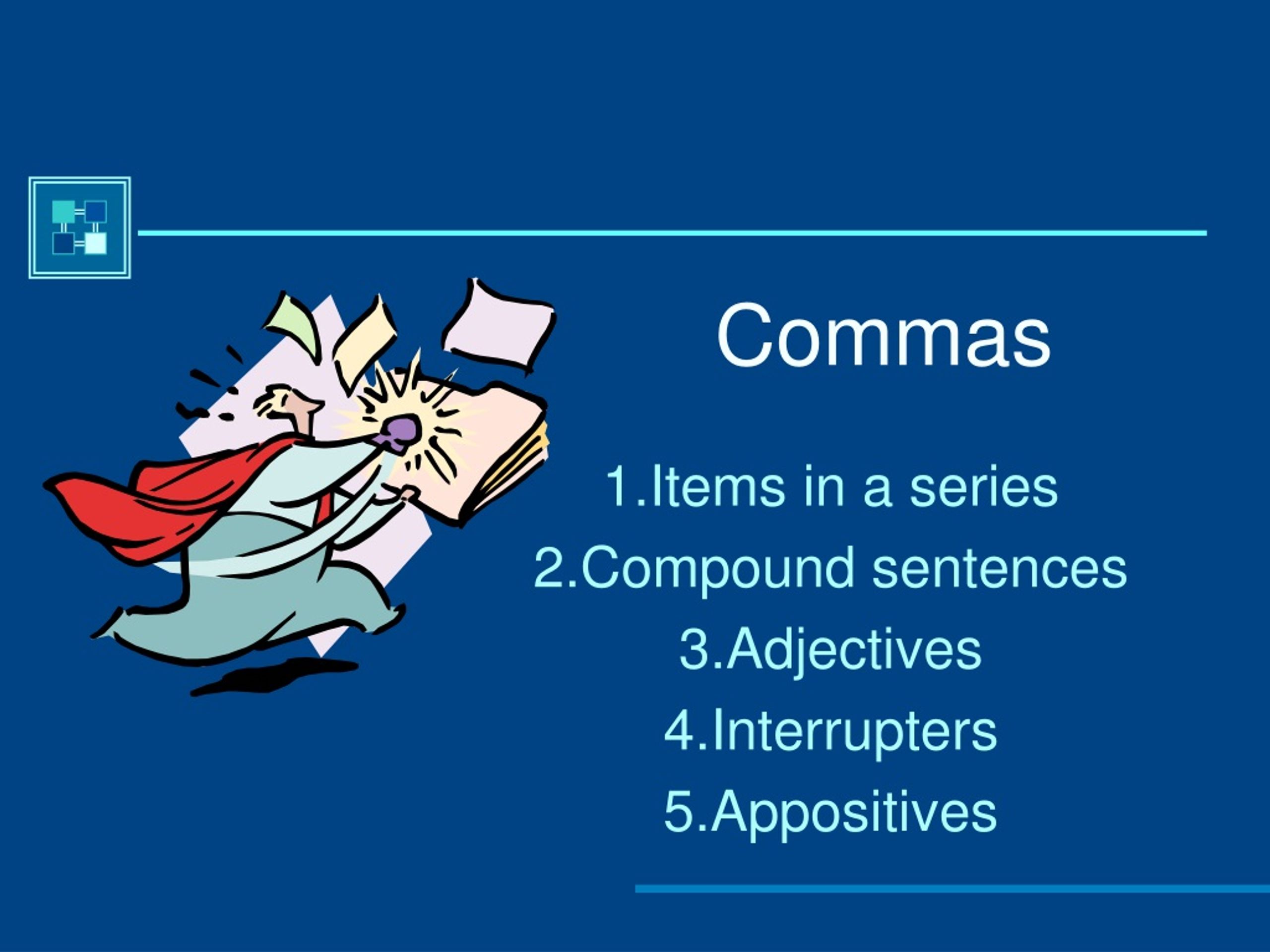 Commas

1.Items in a series

2.Compound sentences

3.Adjectives

4.Interrupters

5.Appositives